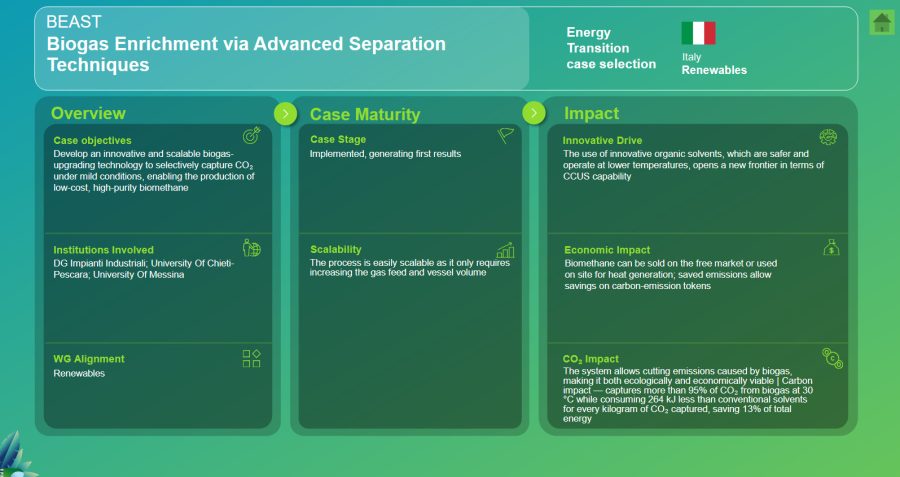 BEAST
Biogas Enrichment via Advanced Separation Techniques

Energy Transition case selection

Italy
Renewables

Overview

Case objectives
Develop an innovative and scalable biogas-upgrading technology to selectively capture $CO_2$ under mild conditions, enabling the production of low-cost, high-purity biomethane

Institutions Involved
DG Impianti Industriali; University Of Chieti-Pescara; University Of Messina

WG Alignment
Renewables

Case Maturity

Case Stage
Implemented, generating first results

Scalability
The process is easily scalable as it only requires increasing the gas feed and vessel volume

Impact

Innovative Drive
The use of innovative organic solvents, which are safer and operate at lower temperatures, opens a new frontier in terms of CCUS capability

Economic Impact
Biomethane can be sold on the free market or used on site for heat generation; saved emissions allow savings on carbon-emission tokens

$CO_2$ Impact
The system allows cutting emissions caused by biogas, making it both ecologically and economically viable | Carbon impact — captures more than 95% of $CO_2$ from biogas at 30 °C while consuming 264 kJ less than conventional solvents for every kilogram of $CO_2$ captured, saving 13% of total energy